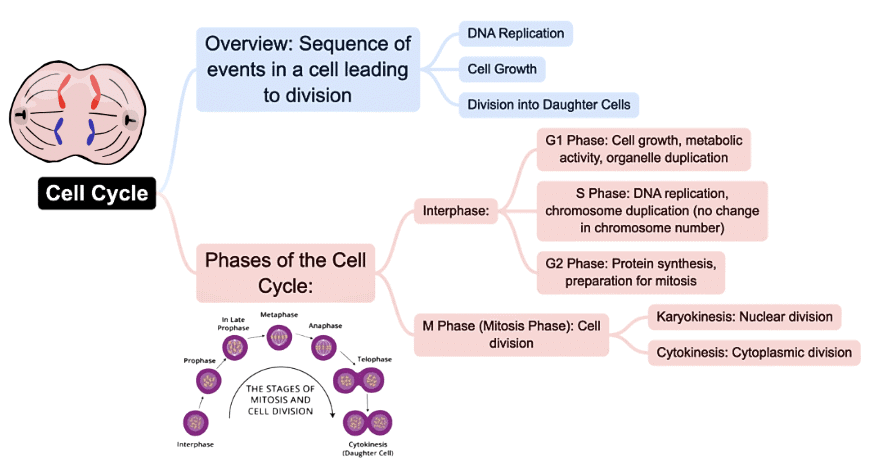 Cell Cycle

Overview: Sequence of events in a cell leading to division

DNA Replication

Cell Growth

Division into Daughter Cells

Phases of the Cell Cycle:

Interphase:

G1 Phase: Cell growth, metabolic activity, organelle duplication

S Phase: DNA replication, chromosome duplication (no change in chromosome number)

G2 Phase: Protein synthesis, preparation for mitosis

M Phase (Mitosis Phase): Cell division

Karyokinesis: Nuclear division

Cytokinesis: Cytoplasmic division

Interphase

Prophase

In Late Prophase

Metaphase

Anaphase

Telophase

Cytokinesis (Daughter Cell)

THE STAGES OF MITOSIS AND CELL DIVISION